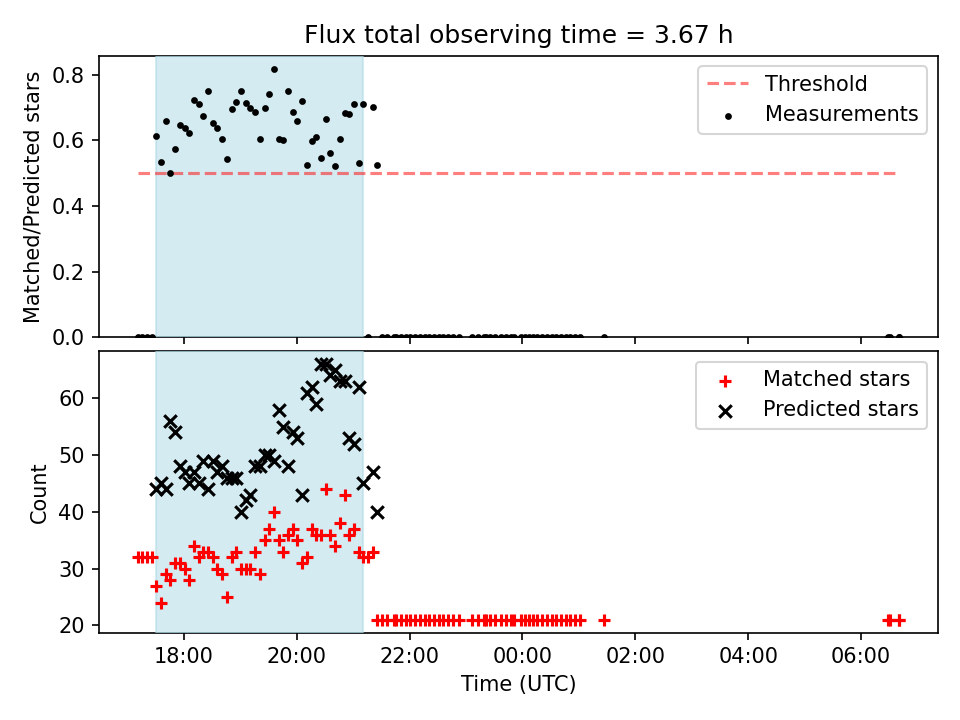 Flux total observing time = 3.67 h

Matched/Predicted stars

0.8
0.6
0.4
0.2
0.0

Threshold
Measurements

Count

60
50
40
30
20

Matched stars
Predicted stars

18:00
20:00
22:00
00:00
02:00
04:00
06:00

Time (UTC)